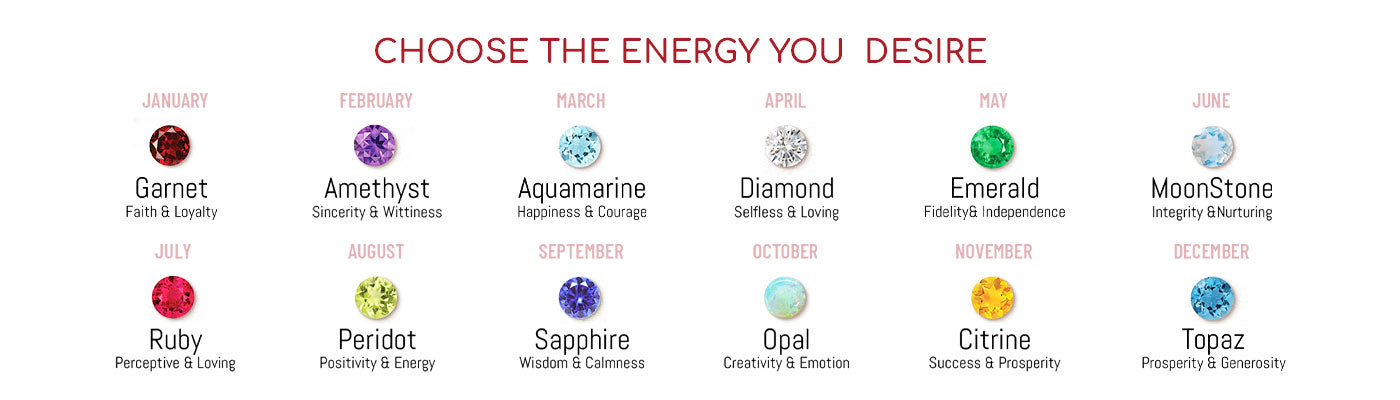 CHOOSE THE ENERGY YOU DESIRE

JANUARY
Garnet
Faith & Loyalty

FEBRUARY
Amethyst
Sincerity & Wittiness

MARCH
Aquamarine
Happiness & Courage

APRIL
Diamond
Selfless & Loving

MAY
Emerald
Fidelity& Independence

JUNE
MoonStone
Integrity &Nurturing

JULY
Ruby
Perceptive & Loving

AUGUST
Peridot
Positivity & Energy

SEPTEMBER
Sapphire
Wisdom & Calmness

OCTOBER
Opal
Creativity & Emotion

NOVEMBER
Citrine
Success & Prosperity

DECEMBER
Topaz
Prosperity & Generosity